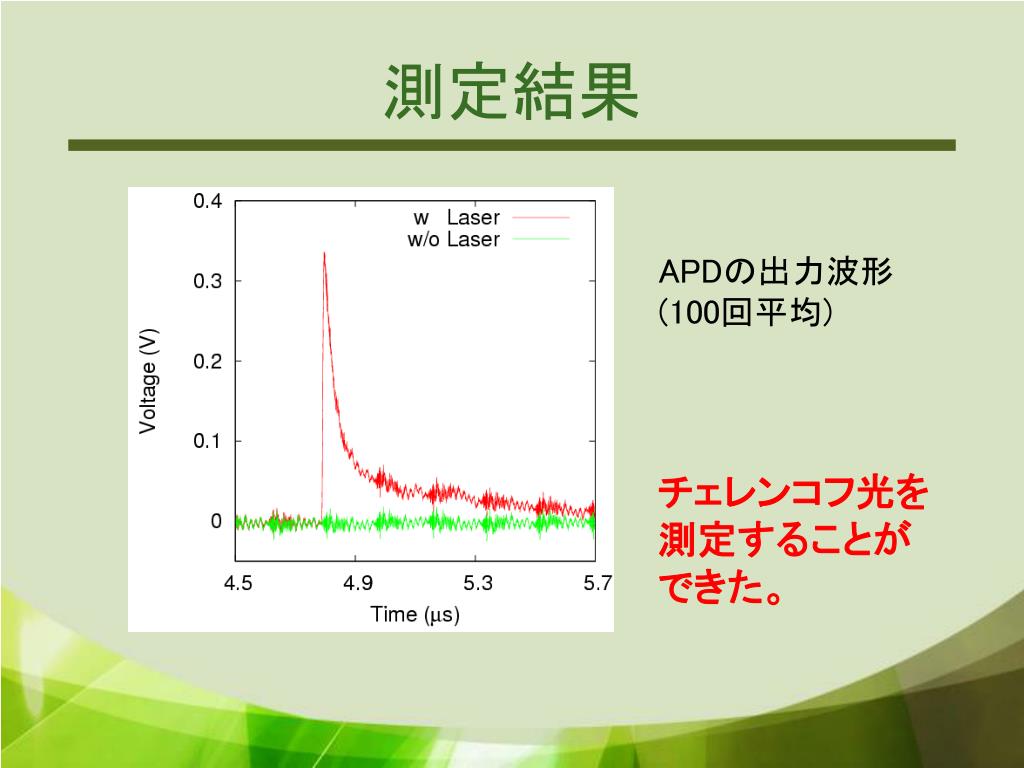 測定結果

0.4
0.3
0.2
0.1
0
Voltage (V)
w Laser
w/o Laser
4.5
4.9
5.3
5.7
Time (μs)

APDの出力波形
(100回平均)

チェレンコフ光を測定することができた。